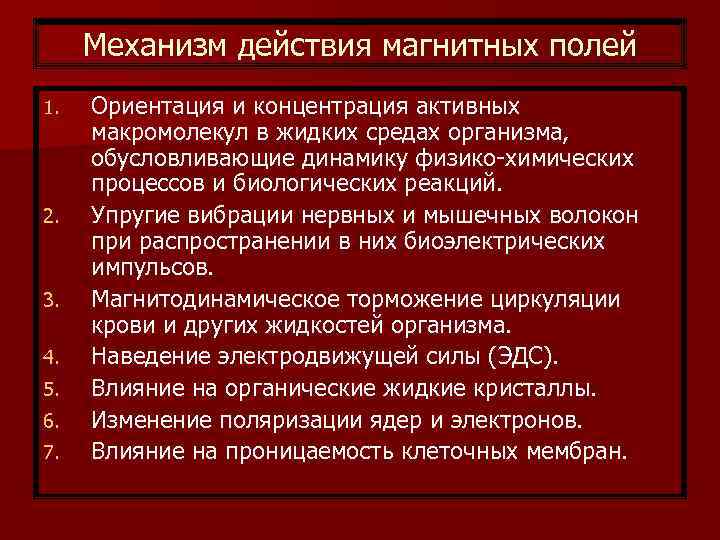 Механизм действия магнитных полей

1. Ориентация и концентрация активных макромолекул в жидких средах организма, обусловливающие динамику физико-химических процессов и биологических реакций.
2. Упругие вибрации нервных и мышечных волокон при распространении в них биоэлектрических импульсов.
3. Магнитодинамическое торможение циркуляции крови и других жидкостей организма.
4. Наведение электродвижущей силы (ЭДС).
5. Влияние на органические жидкие кристаллы.
6. Изменение поляризации ядер и электронов.
7. Влияние на проницаемость клеточных мембран.